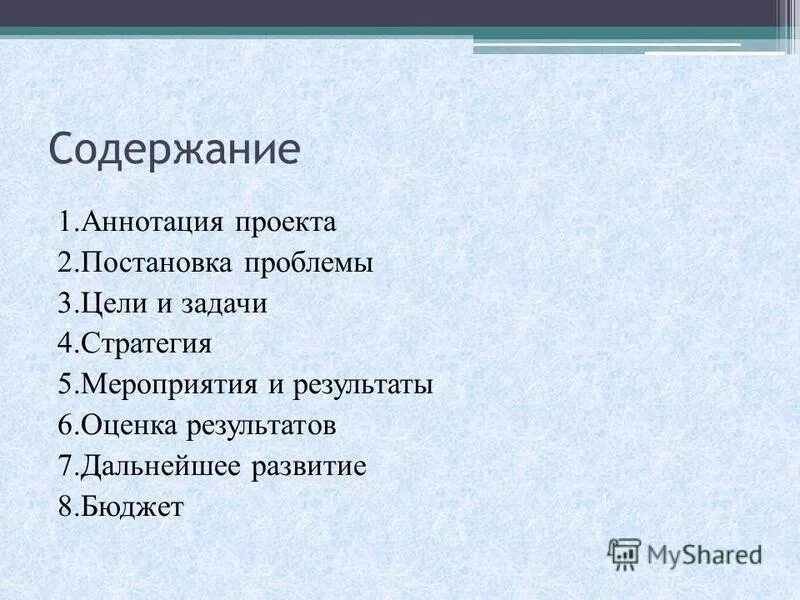 Содержание

1.Аннотация проекта
2.Постановка проблемы
3.Цели и задачи
4.Стратегия
5.Мероприятия и результаты
6.Оценка результатов
7.Дальнейшее развитие
8.Бюджет

MyShared